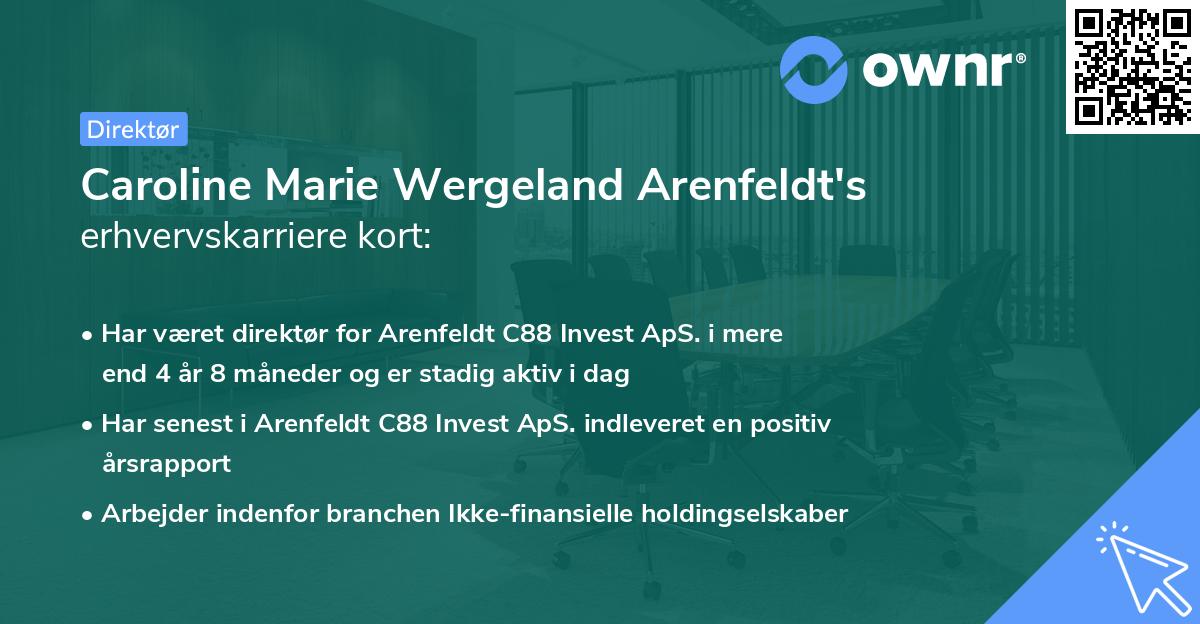 ownr®

Direktør

Caroline Marie Wergeland Arenfeldt's erhvervskarriere kort:

• Har været direktør for Arenfeldt C88 Invest ApS. i mere end 4 år 8 måneder og er stadig aktiv i dag

• Har senest i Arenfeldt C88 Invest ApS. indleveret en positiv årsrapport

• Arbejder indenfor branchen Ikke-finansielle holdingselskaber